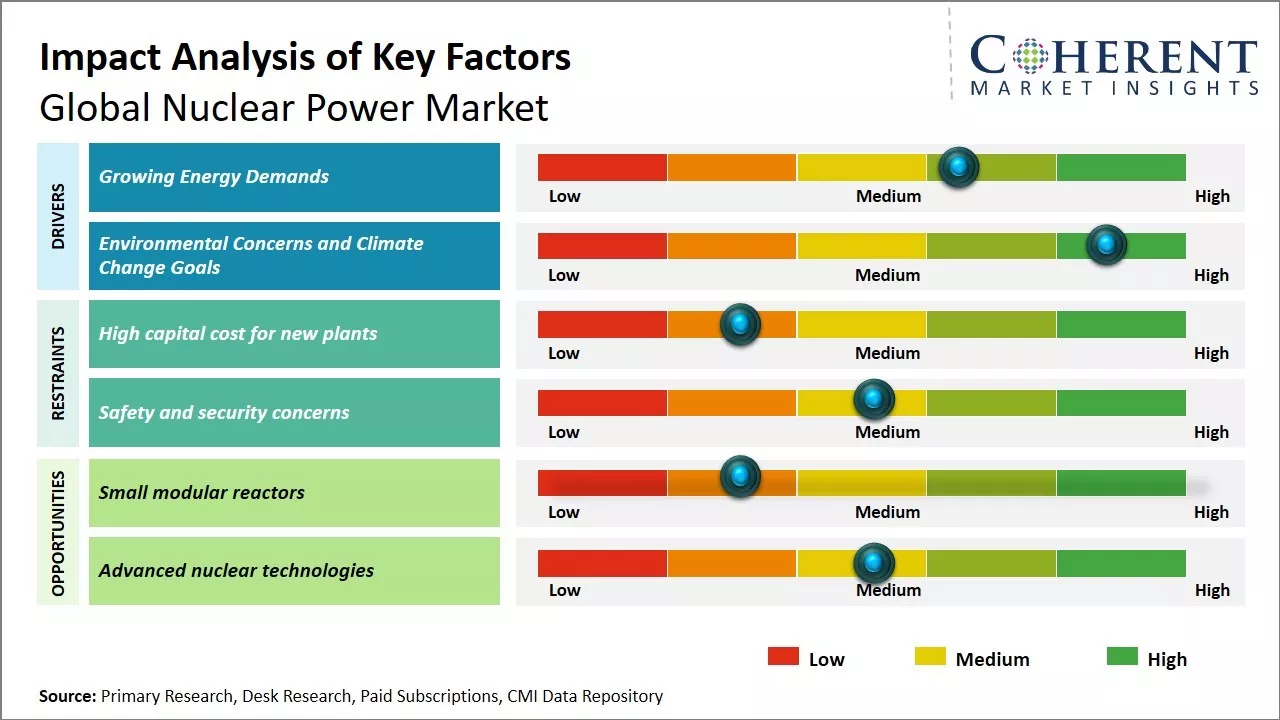 Impact Analysis of Key Factors
Global Nuclear Power Market

COHERENT
MARKET INSIGHTS

DRIVERS
Growing Energy Demands
Low Medium High

Environmental Concerns and Climate Change Goals
Low Medium High

RESTRAINTS
High capital cost for new plants
Low Medium High

Safety and security concerns
Low Medium High

OPPORTUNITIES
Small modular reactors
Low Medium High

Advanced nuclear technologies
Low Medium High

Low Medium High

Source: Primary Research, Desk Research, Paid Subscriptions, CMI Data Repository